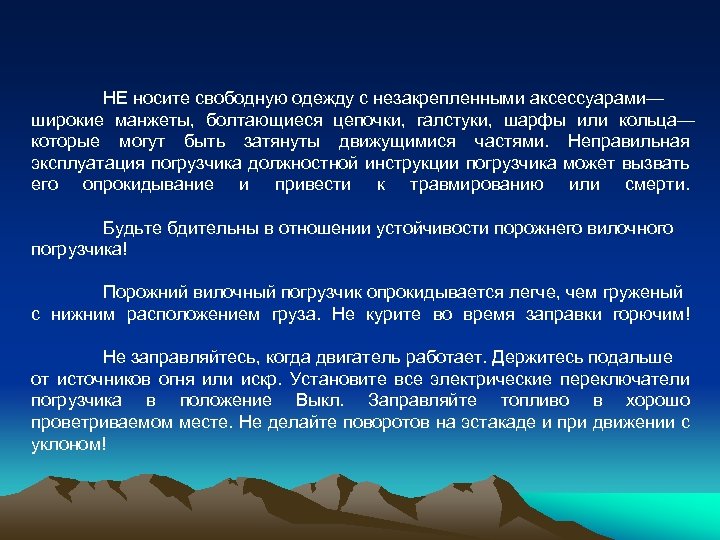 НЕ носите свободную одежду с незакрепленными аксессуарами— широкие манжеты, болтающиеся цепочки, галстуки, шарфы или кольца— которые могут быть затянуты движущимися частями. Неправильная эксплуатация погрузчика должностной инструкции погрузчика может вызвать его опрокидывание и привести к травмированию или смерти.

Будьте бдительны в отношении устойчивости порожнего вилочного погрузчика!

Порожний вилочный погрузчик опрокидывается легче, чем груженый с нижним расположением груза. Не курите во время заправки горючим!

Не заправляйтесь, когда двигатель работает. Держитесь подальше от источников огня или искр. Установите все электрические переключатели погрузчика в положение Выкл. Заправляйте топливо в хорошо проветриваемом месте. Не делайте поворотов на эстакаде и при движении с уклоном!